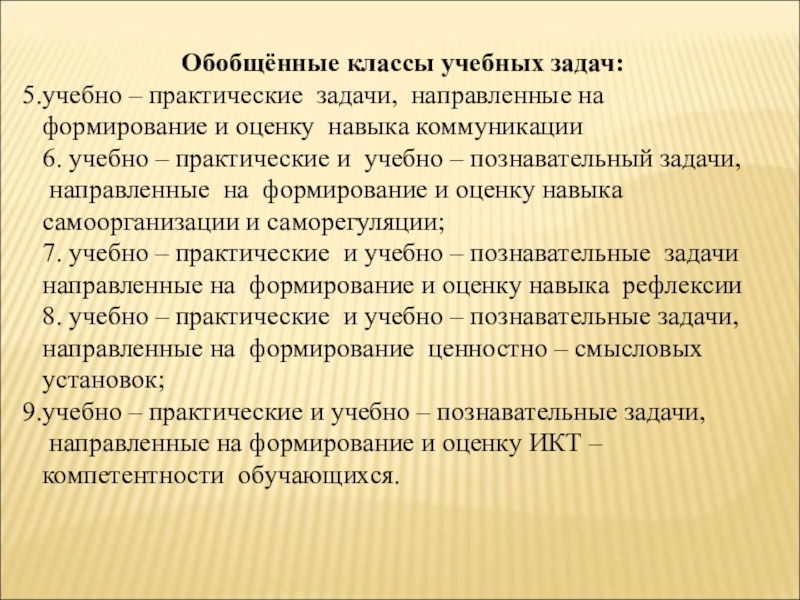 Обобщённые классы учебных задач:

5.учебно – практические задачи, направленные на формирование и оценку навыка коммуникации

6. учебно – практические и учебно – познавательный задачи, направленные на формирование и оценку навыка самоорганизации и саморегуляции;

7. учебно – практические и учебно – познавательные задачи направленные на формирование и оценку навыка рефлексии

8. учебно – практические и учебно – познавательные задачи, направленные на формирование ценностно – смысловых установок;

9.учебно – практические и учебно – познавательные задачи, направленные на формирование и оценку ИКТ – компетентности обучающихся.